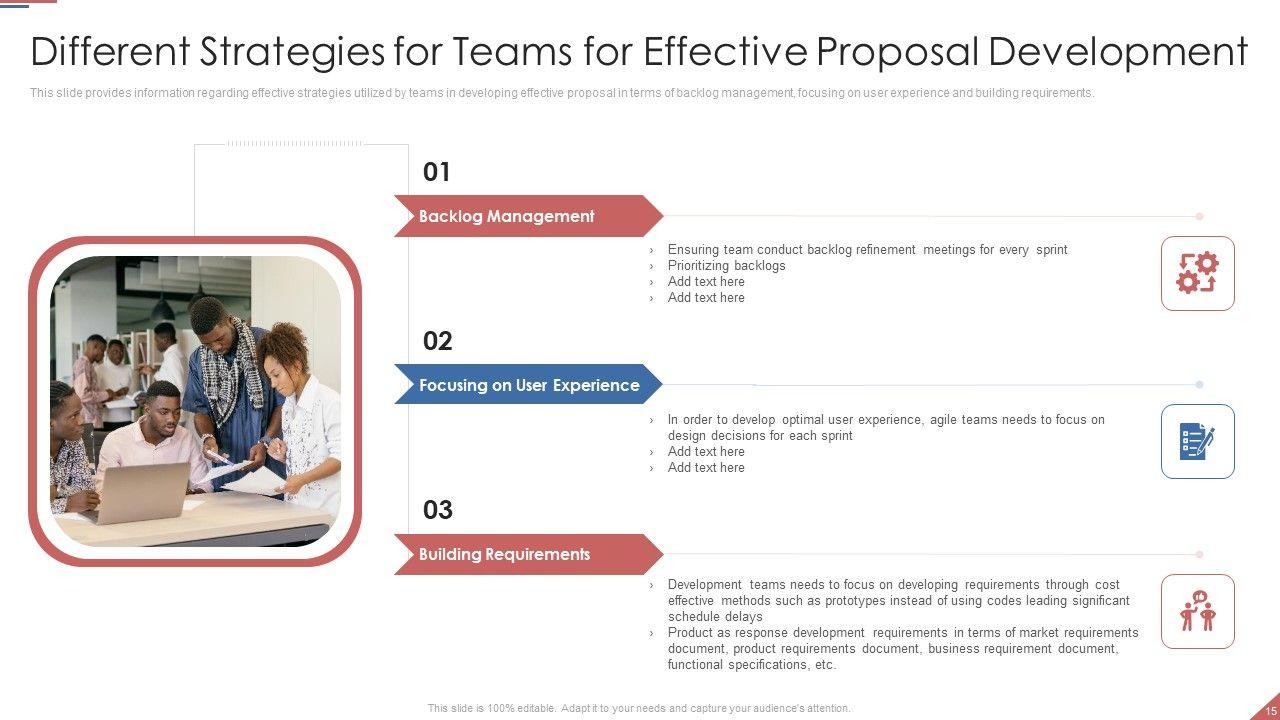 Different Strategies for Teams for Effective Proposal Development

This slide provides information regarding effective strategies utilized by teams in developing effective proposal in terms of backlog management, focusing on user experience and building requirements.

01

Backlog Management

› Ensuring team conduct backlog refinement meetings for every sprint
› Prioritizing backlogs
› Add text here
› Add text here

02

Focusing on User Experience

› In order to develop optimal user experience, agile teams needs to focus on design decisions for each sprint
› Add text here
› Add text here

03

Building Requirements

› Development teams needs to focus on developing requirements through cost effective methods such as prototypes instead of using codes leading significant schedule delays
› Product as response development requirements in terms of market requirements document, product requirements document, business requirement document, functional specifications, etc.

This slide is 100% editable. Adapt it to your needs and capture your audience's attention.

15